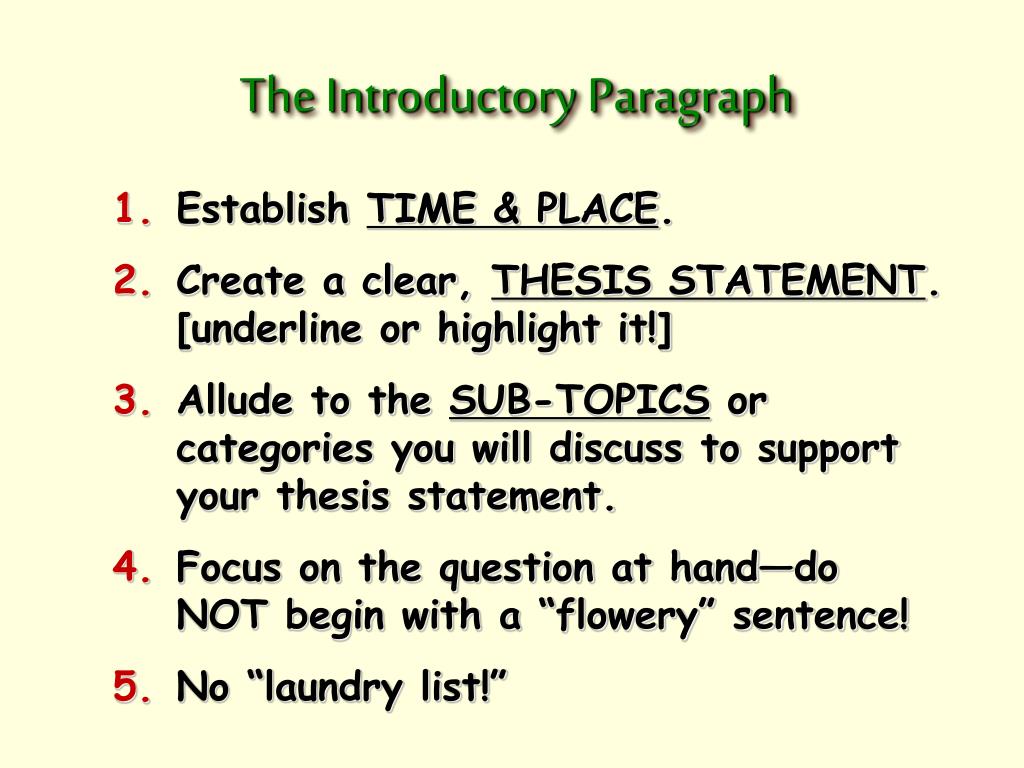 The Introductory Paragraph

1. Establish TIME & PLACE.
2. Create a clear, THESIS STATEMENT. [underline or highlight it!]
3. Allude to the SUB-TOPICS or categories you will discuss to support your thesis statement.
4. Focus on the question at hand—do NOT begin with a “flowery” sentence!
5. No “laundry list!”